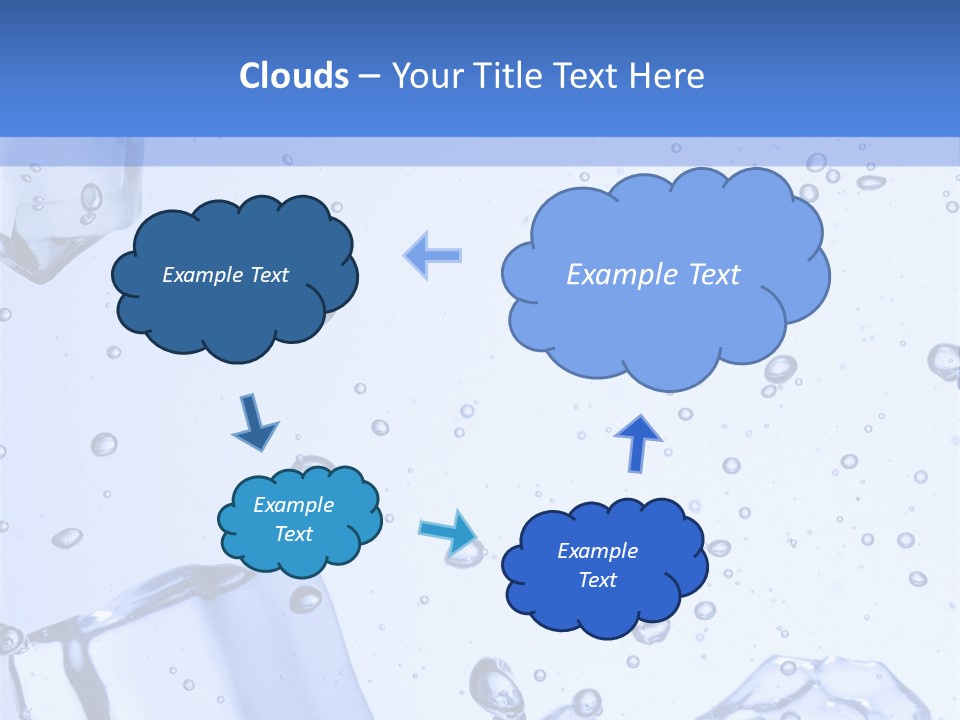 Clouds – Your Title Text Here

Example Text

Example Text

Example Text

Example Text